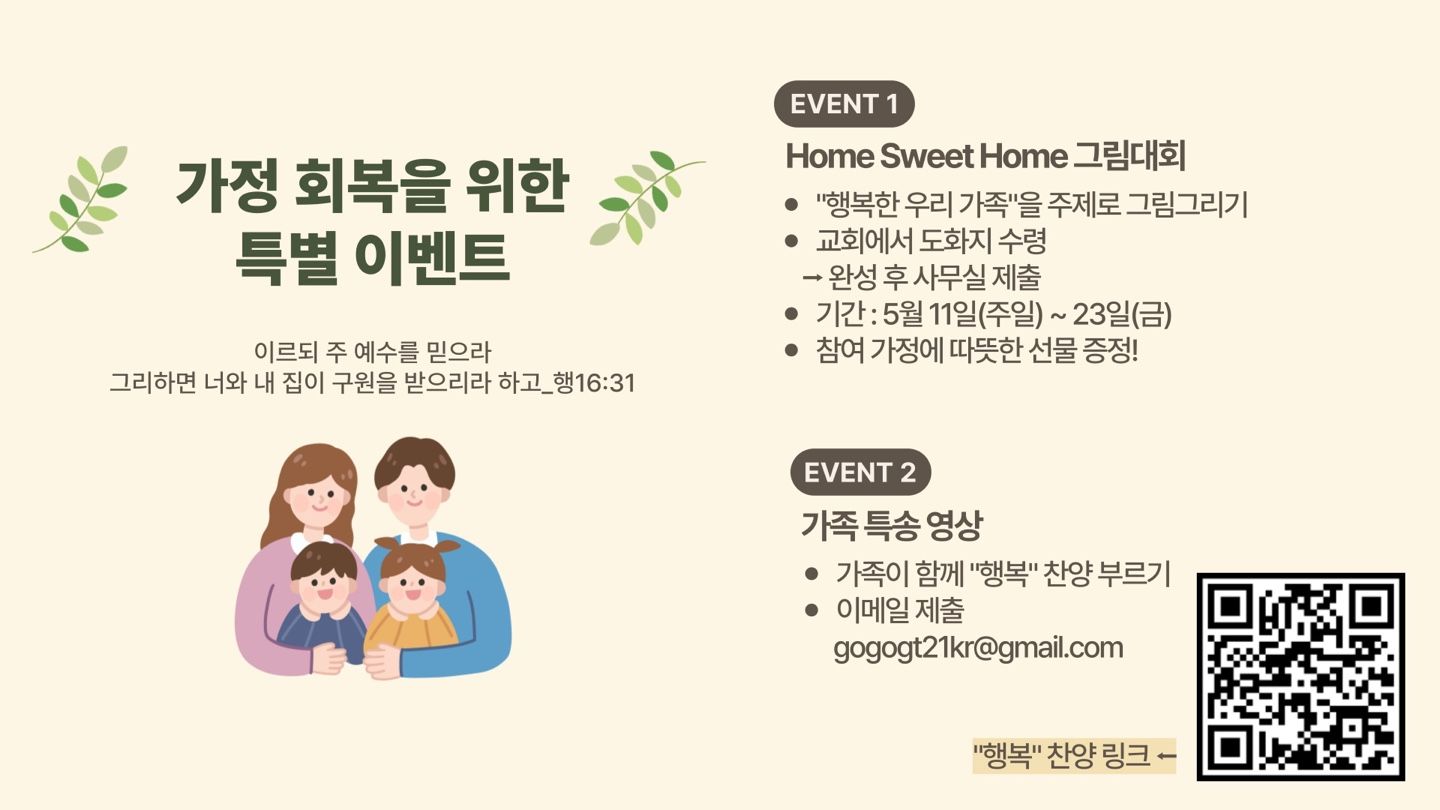 가정 회복을 위한
특별 이벤트

이르되 주 예수를 믿으라
그리하면 너와 내 집이 구원을 받으리라 하고_행16:31

EVENT 1

Home Sweet Home 그림대회

- "행복한 우리 가족"을 주제로 그림그리기
- 교회에서 도화지 수령
→ 완성 후 사무실 제출
- 기간 : 5월 11일(주일) ~ 23일(금)
- 참여 가정에 따뜻한 선물 증정!

EVENT 2

가족 특송 영상

- 가족이 함께 "행복" 찬양 부르기
- 이메일 제출
gogogt21kr@gmail.com

"행복" 찬양 링크 ←